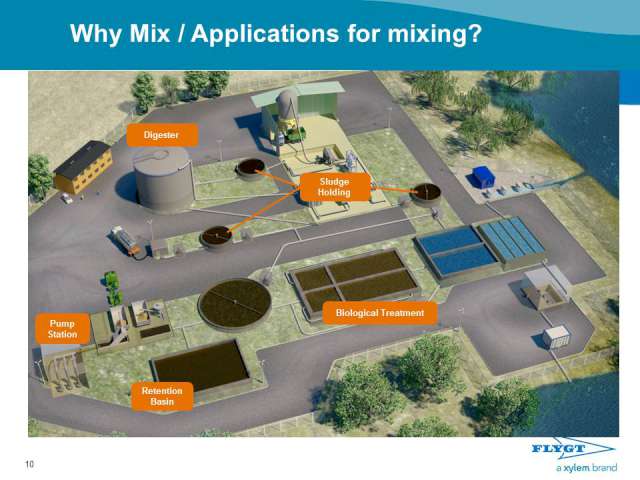 Why Mix / Applications for mixing?

Digester

Sludge Holding

Biological Treatment

Pump Station

Retention Basin

10

FLYGT

a xylem brand